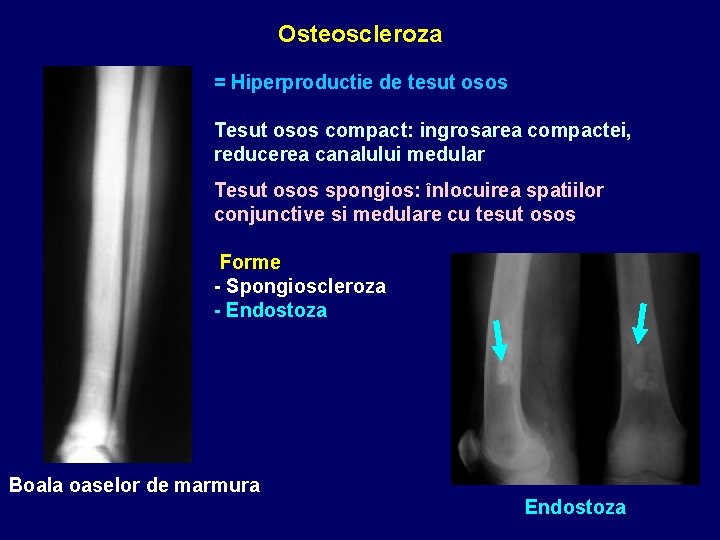 Osteoscleroza

= Hiperproductie de tesut osos

Tesut osos compact: ingrosarea compactei, reducerea canalului medular

Tesut osos spongios: înlocuirea spatiilor conjunctive si medulare cu tesut osos

Forme
- Spongioscleroza
- Endostoza

Boala oaselor de marmura

Endostoza